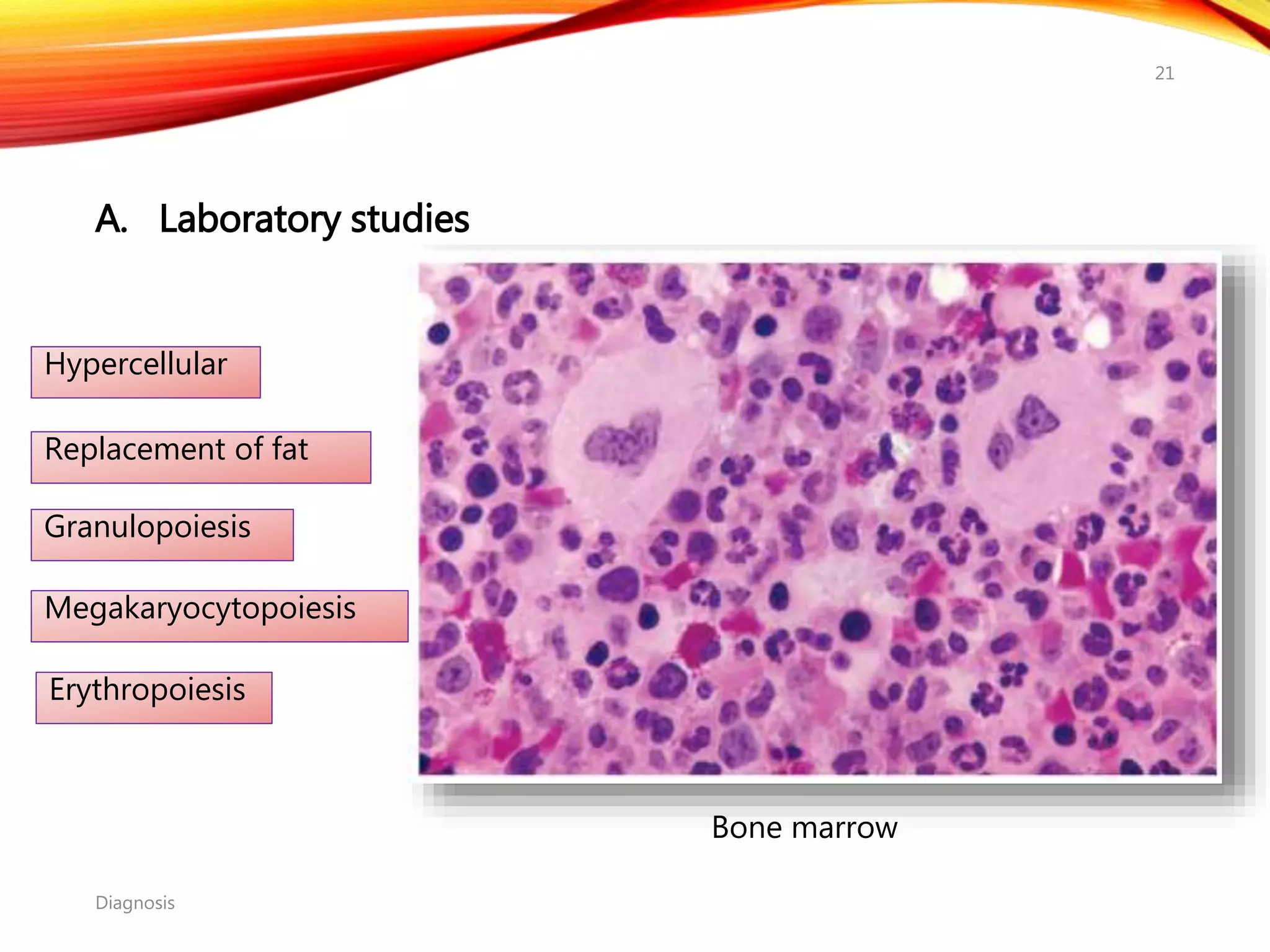 21

A. Laboratory studies

Hypercellular

Replacement of fat

Granulopoiesis

Megakaryocytopoiesis

Erythropoiesis

Bone marrow

Diagnosis